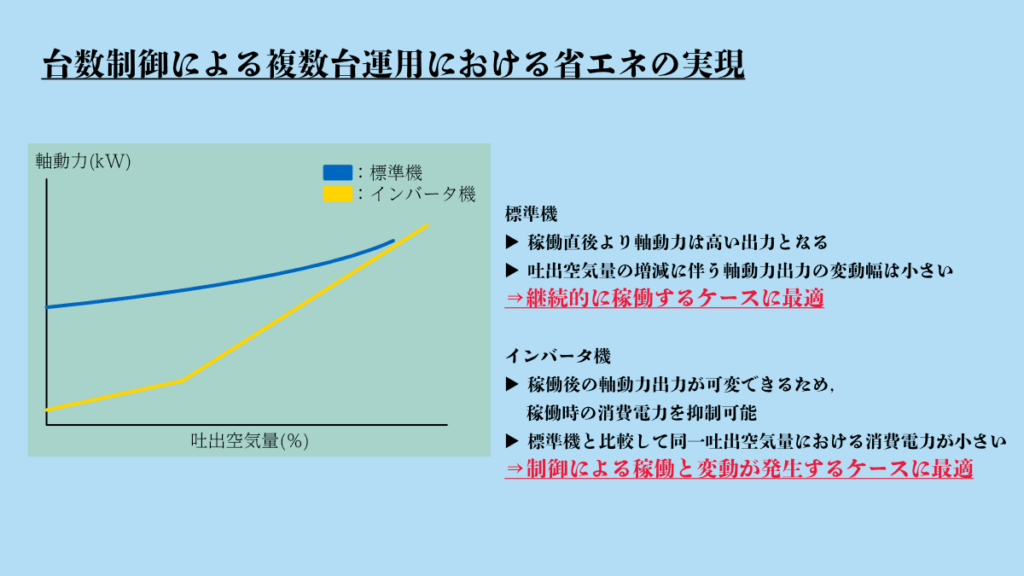 台数制御による複数台運用における省エネの実現

軸動力(kW)

：標準機
：インバータ機

吐出空気量(%)

標準機
▶ 稼働直後より軸動力は高い出力となる
▶ 吐出空気量の増減に伴う軸動力出力の変動幅は小さい
⇒継続的に稼働するケースに最適

インバータ機
▶ 稼働後の軸動力出力が可変できるため，稼働時の消費電力を抑制可能
▶ 標準機と比較して同一吐出空気量における消費電力が小さい
⇒制御による稼働と変動が発生するケースに最適